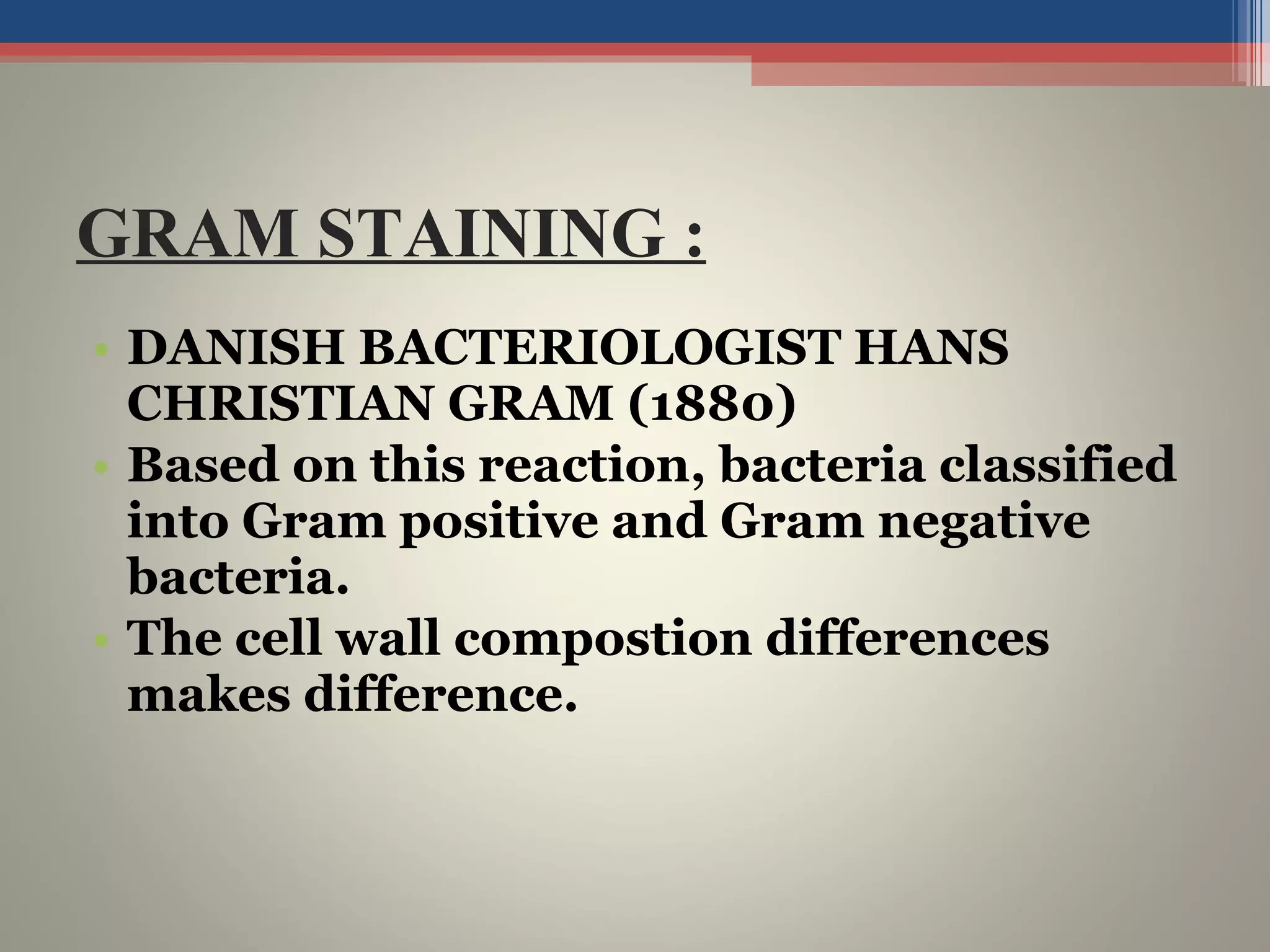 GRAM STAINING :

• DANISH BACTERIOLOGIST HANS CHRISTIAN GRAM (1880)
• Based on this reaction, bacteria classified into Gram positive and Gram negative bacteria.
• The cell wall compostion differences makes difference.